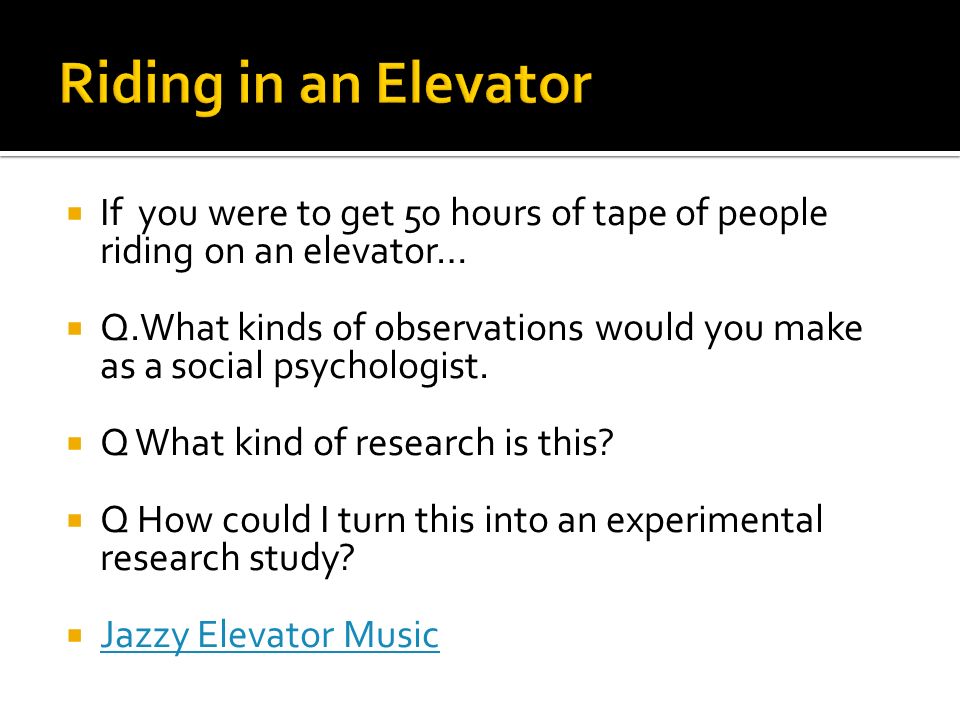 Riding in an Elevator

If you were to get 50 hours of tape of people riding on an elevator…

Q.What kinds of observations would you make as a social psychologist.

Q What kind of research is this?

Q How could I turn this into an experimental research study?

Jazzy Elevator Music